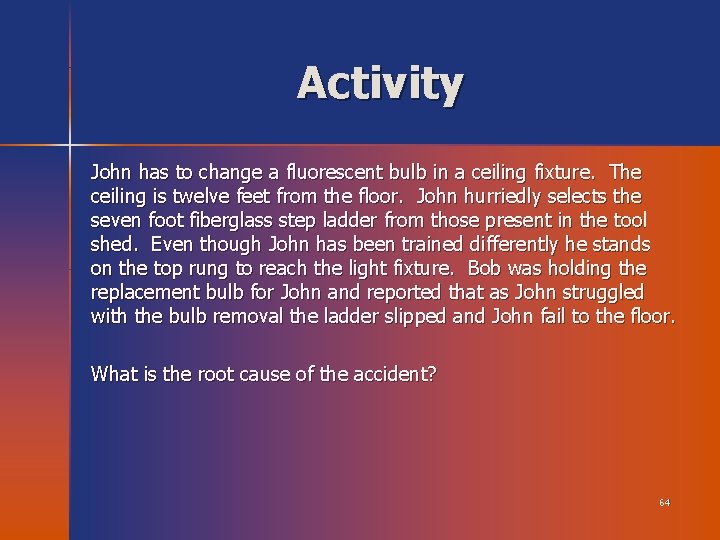 Activity

John has to change a fluorescent bulb in a ceiling fixture. The ceiling is twelve feet from the floor. John hurriedly selects the seven foot fiberglass step ladder from those present in the tool shed. Even though John has been trained differently he stands on the top rung to reach the light fixture. Bob was holding the replacement bulb for John and reported that as John struggled with the bulb removal the ladder slipped and John fail to the floor.

What is the root cause of the accident?

64